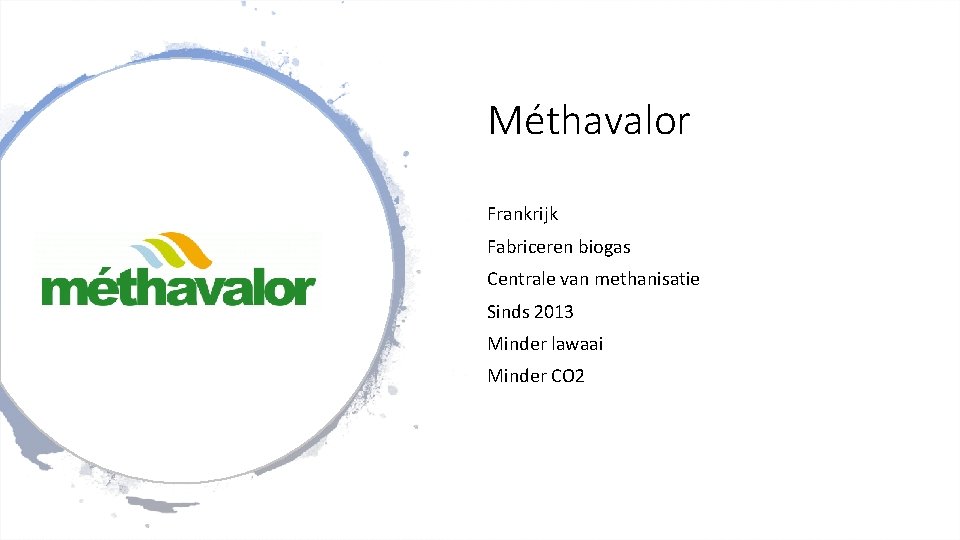 méthavalor

Méthavalor

Frankrijk

Fabriceren biogas

Centrale van methanisatie

Sinds 2013

Minder lawaai

Minder CO2